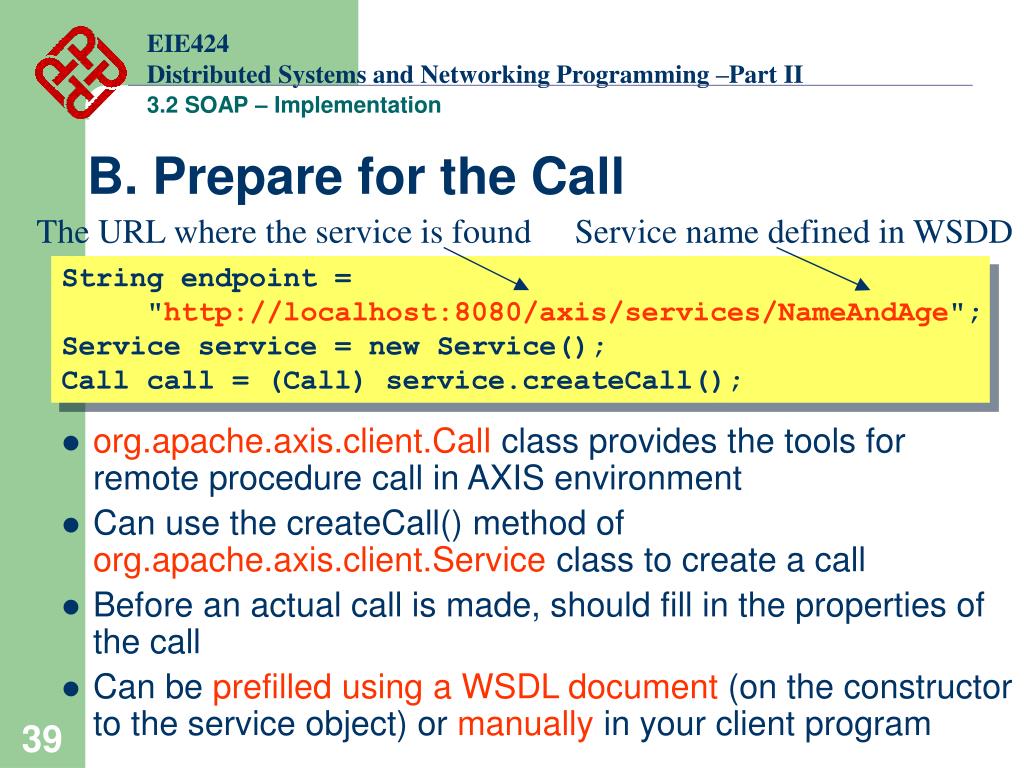 EIE424
Distributed Systems and Networking Programming –Part II
3.2 SOAP – Implementation

B. Prepare for the Call

The URL where the service is found

Service name defined in WSDD

String endpoint =
"http://localhost:8080/axis/services/NameAndAge";
Service service = new Service();
Call call = (Call) service.createCall();

● org.apache.axis.client.Call class provides the tools for remote procedure call in AXIS environment
● Can use the createCall() method of org.apache.axis.client.Service class to create a call
● Before an actual call is made, should fill in the properties of the call
● Can be prefilled using a WSDL document (on the constructor to the service object) or manually in your client program

39